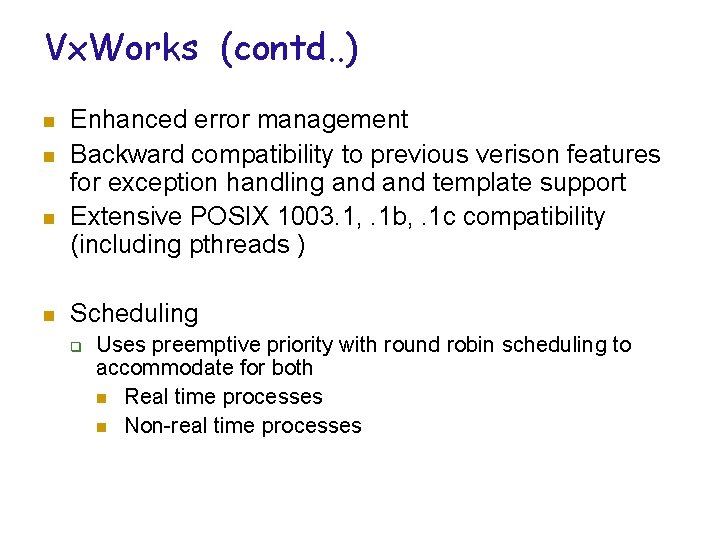 VxWorks (contd..)

- Enhanced error management
- Backward compatibility to previous verison features for exception handling and and template support
- Extensive POSIX 1003.1, .1b, .1c compatibility (including pthreads )

- Scheduling
  - Uses preemptive priority with round robin scheduling to accommodate for both
    - Real time processes
    - Non-real time processes